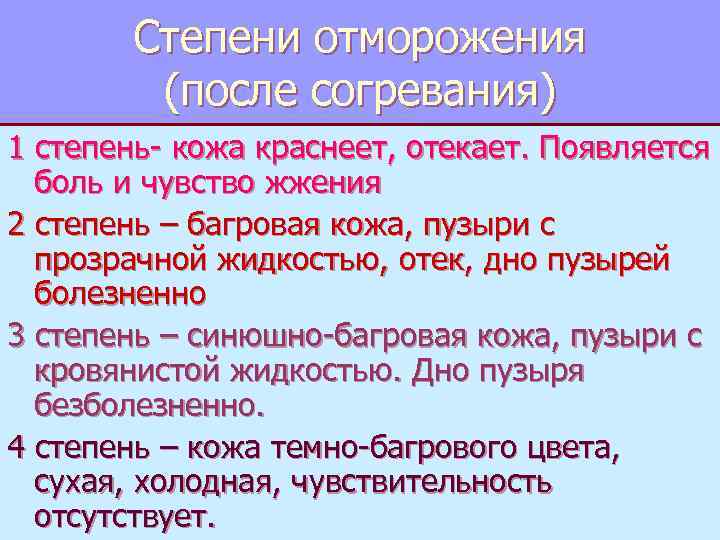 Степени отморожения (после согревания)

1 степень- кожа краснеет, отекает. Появляется боль и чувство жжения

2 степень – багровая кожа, пузыри с прозрачной жидкостью, отек, дно пузырей болезненно

3 степень – синюшно-багровая кожа, пузыри с кровянистой жидкостью. Дно пузыря безболезненно.

4 степень – кожа темно-багрового цвета, сухая, холодная, чувствительность отсутствует.